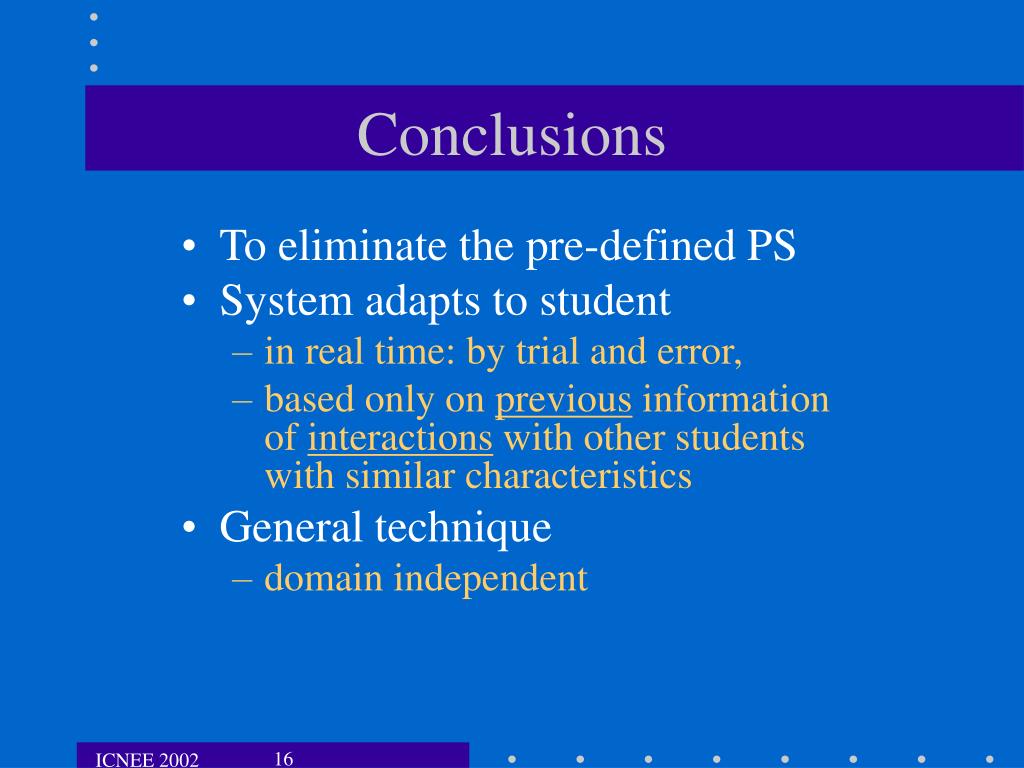 Conclusions

• To eliminate the pre-defined PS
• System adapts to student
– in real time: by trial and error,
– based only on previous information of interactions with other students with similar characteristics
• General technique
– domain independent

ICNEE 2002 16